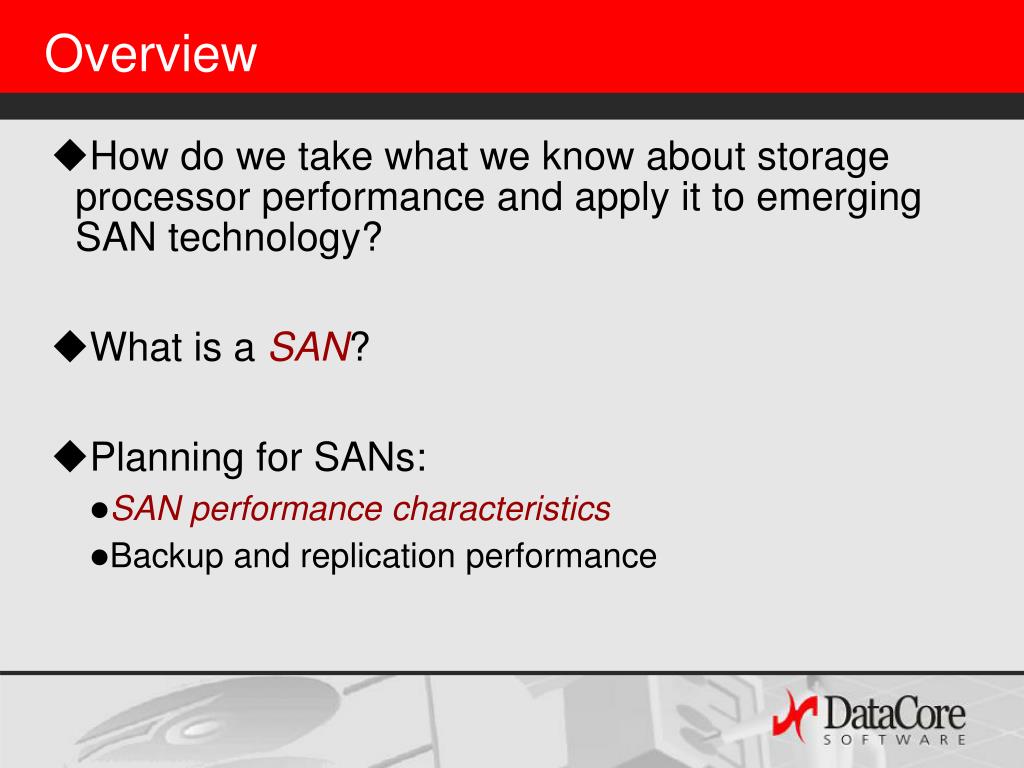 Overview

◆How do we take what we know about storage processor performance and apply it to emerging SAN technology?

◆What is a SAN?

◆Planning for SANs:

●SAN performance characteristics

●Backup and replication performance

DataCore
SOFTWARE